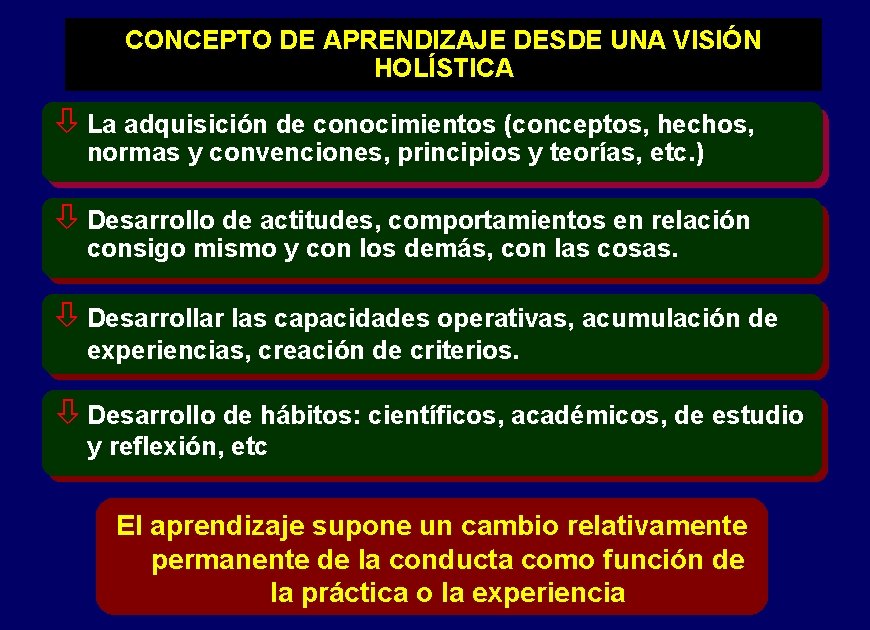 CONCEPTO DE APRENDIZAJE DESDE UNA VISIÓN HOLÍSTICA

⇩ La adquisición de conocimientos (conceptos, hechos, normas y convenciones, principios y teorías, etc.)

⇩ Desarrollo de actitudes, comportamientos en relación consigo mismo y con los demás, con las cosas.

⇩ Desarrollar las capacidades operativas, acumulación de experiencias, creación de criterios.

⇩ Desarrollo de hábitos: científicos, académicos, de estudio y reflexión, etc

El aprendizaje supone un cambio relativamente permanente de la conducta como función de la práctica o la experiencia